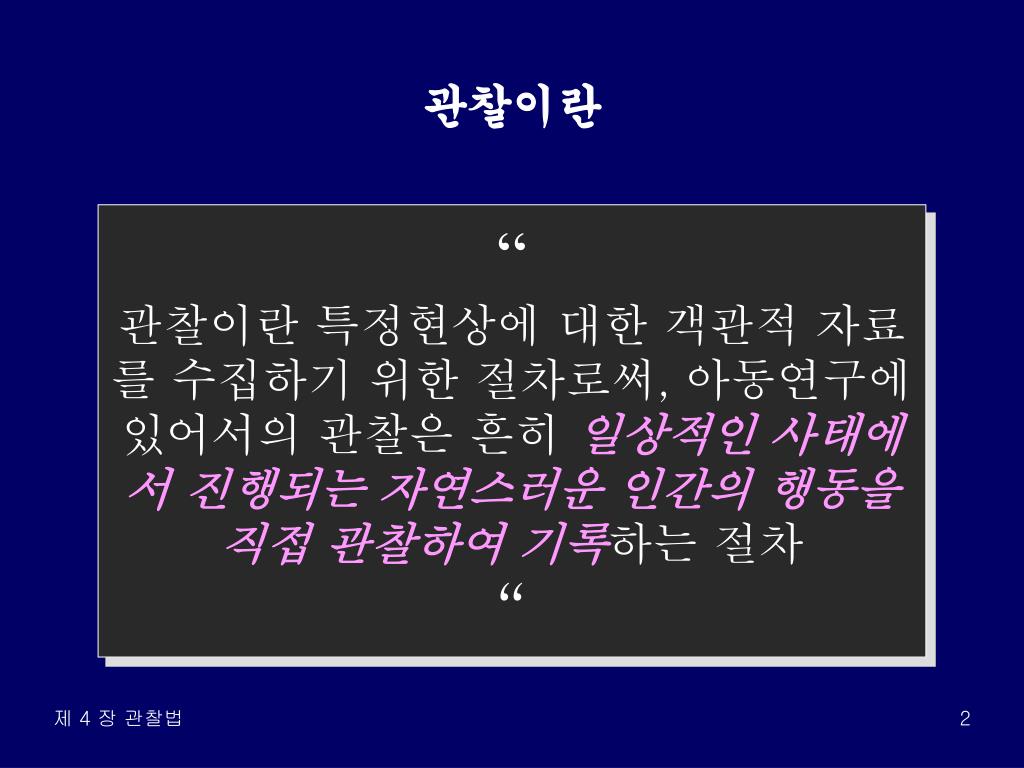 관찰이란

“

관찰이란 특정현상에 대한 객관적 자료를 수집하기 위한 절차로써, 아동연구에 있어서의 관찰은 흔히 일상적인 사태에서 진행되는 자연스러운 인간의 행동을 직접 관찰하여 기록하는 절차

“

제 4 장 관찰법

2